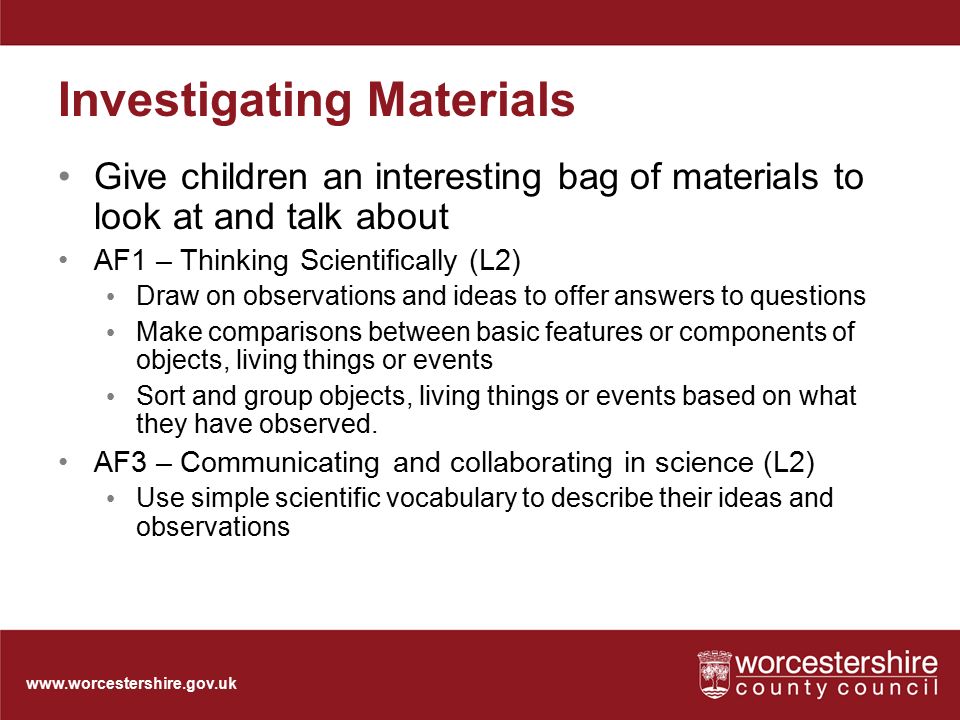 Investigating Materials

• Give children an interesting bag of materials to look at and talk about

• AF1 – Thinking Scientifically (L2)

• Draw on observations and ideas to offer answers to questions

• Make comparisons between basic features or components of objects, living things or events

• Sort and group objects, living things or events based on what they have observed.

• AF3 – Communicating and collaborating in science (L2)

• Use simple scientific vocabulary to describe their ideas and observations

www.worcestershire.gov.uk

worcestershire county council